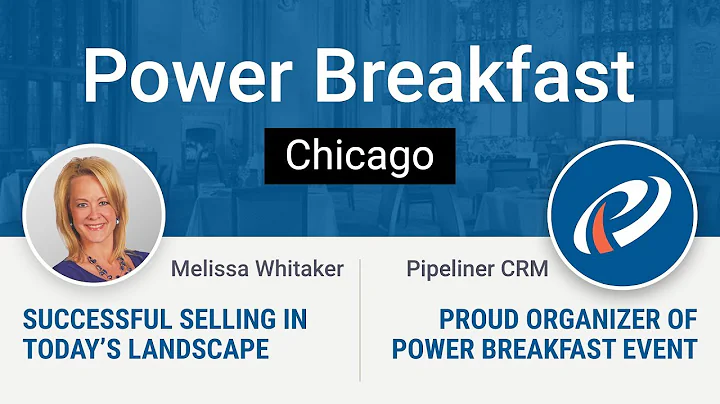 Power Breakfast

Chicago

Melissa Whitaker

SUCCESSFUL SELLING IN TODAY'S LANDSCAPE

Pipeliner CRM

PROUD ORGANIZER OF POWER BREAKFAST EVENT